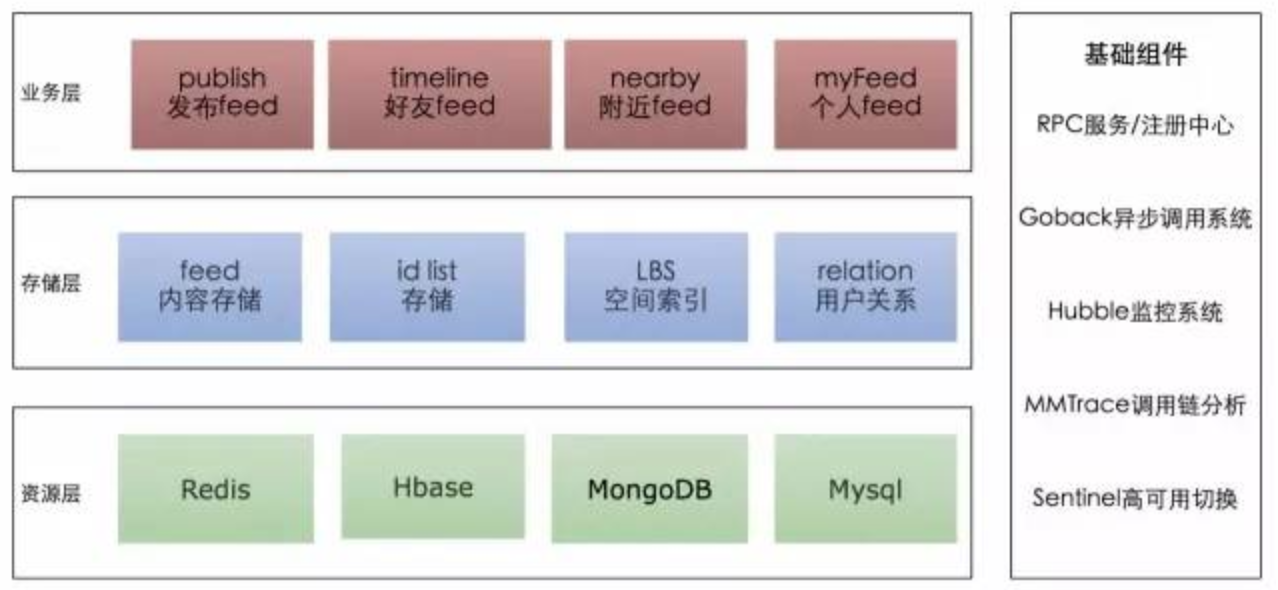 业务层

publish
发布feed

timeline
好友feed

nearby
附近feed

myFeed
个人feed

存储层

feed
内容存储

id list
存储

LBS
空间索引

relation
用户关系

资源层

Redis

Hbase

MongoDB

Mysql

基础组件

RPC服务/注册中心

Goback异步调用系统

Hubble监控系统

MMTrace调用链分析

Sentinel高可用切换